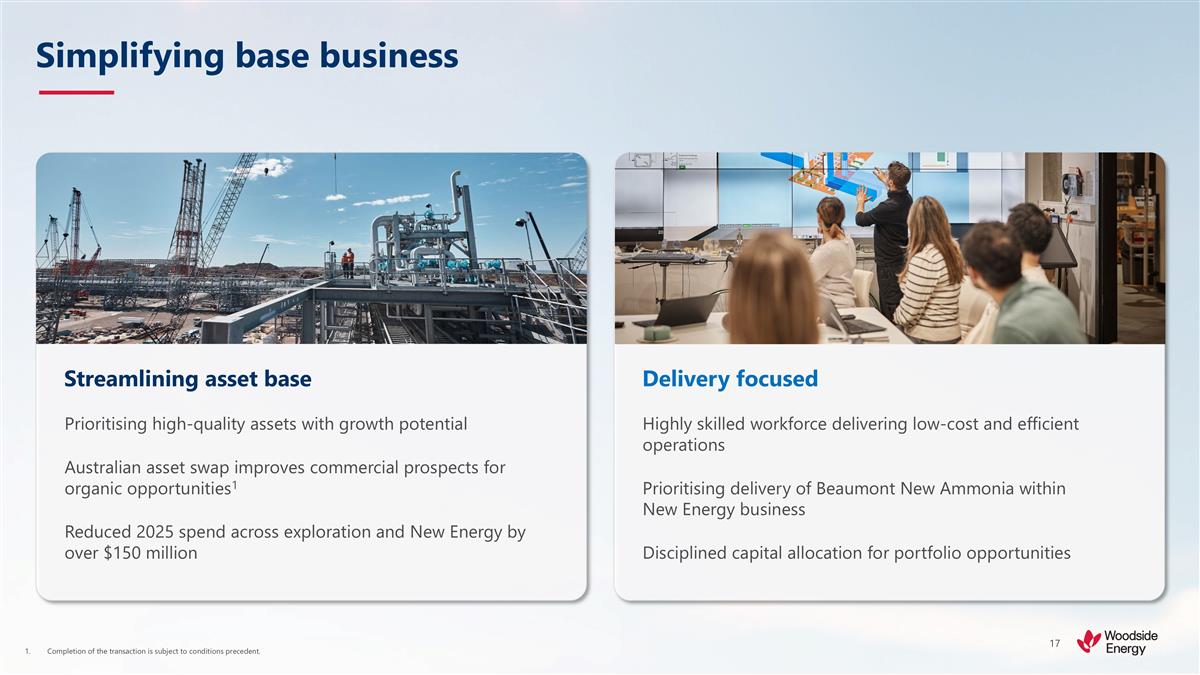 Simplifying base business

Streamlining asset base

Prioritising high-quality assets with growth potential

Australian asset swap improves commercial prospects for organic opportunities$^1$

Reduced 2025 spend across exploration and New Energy by over $150 million

Delivery focused

Highly skilled workforce delivering low-cost and efficient operations

Prioritising delivery of Beaumont New Ammonia within New Energy business

Disciplined capital allocation for portfolio opportunities

1. Completion of the transaction is subject to conditions precedent.

17

Woodside Energy